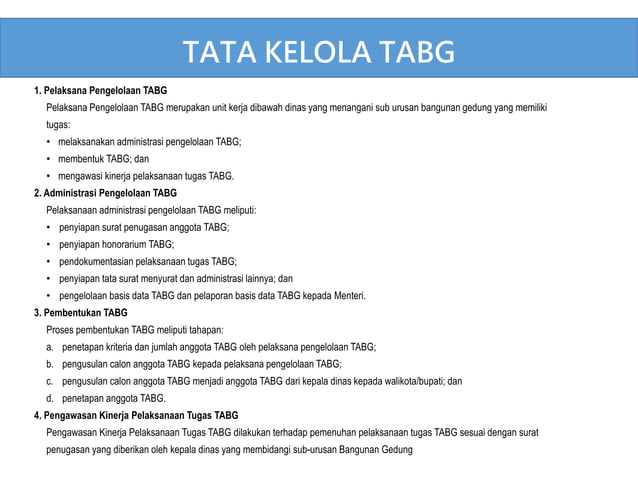 TATA KELOLA TABG

1. Pelaksana Pengelolaan TABG

Pelaksana Pengelolaan TABG merupakan unit kerja dibawah dinas yang menangani sub urusan bangunan gedung yang memiliki tugas:

• melaksanakan administrasi pengelolaan TABG;
• membentuk TABG; dan
• mengawasi kinerja pelaksanaan tugas TABG.

2. Administrasi Pengelolaan TABG

Pelaksanaan administrasi pengelolaan TABG meliputi:

• penyiapan surat penugasan anggota TABG;
• penyiapan honorarium TABG;
• pendokumentasian pelaksanaan tugas TABG;
• penyiapan tata surat menyurat dan administrasi lainnya; dan
• pengelolaan basis data TABG dan pelaporan basis data TABG kepada Menteri.

3. Pembentukan TABG

Proses pembentukan TABG meliputi tahapan:

a. penetapan kriteria dan jumlah anggota TABG oleh pelaksana pengelolaan TABG;
b. pengusulan calon anggota TABG kepada pelaksana pengelolaan TABG;
c. pengusulan calon anggota TABG menjadi anggota TABG dari kepala dinas kepada walikota/bupati; dan
d. penetapan anggota TABG.

4. Pengawasan Kinerja Pelaksanaan Tugas TABG

Pengawasan Kinerja Pelaksanaan Tugas TABG dilakukan terhadap pemenuhan pelaksanaan tugas TABG sesuai dengan surat penugasan yang diberikan oleh kepala dinas yang membidangi sub-urusan Bangunan Gedung